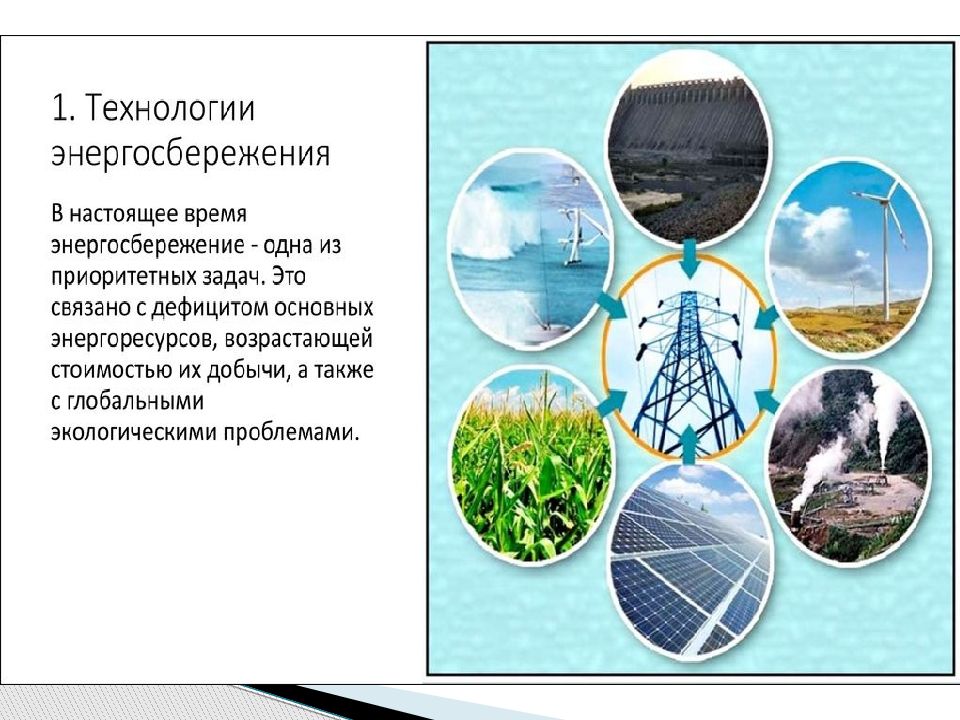 1. Технологии энергосбережения

В настоящее время энергосбережение - одна из приоритетных задач. Это связано с дефицитом основных энергоресурсов, возрастающей стоимостью их добычи, а также с глобальными экологическими проблемами.